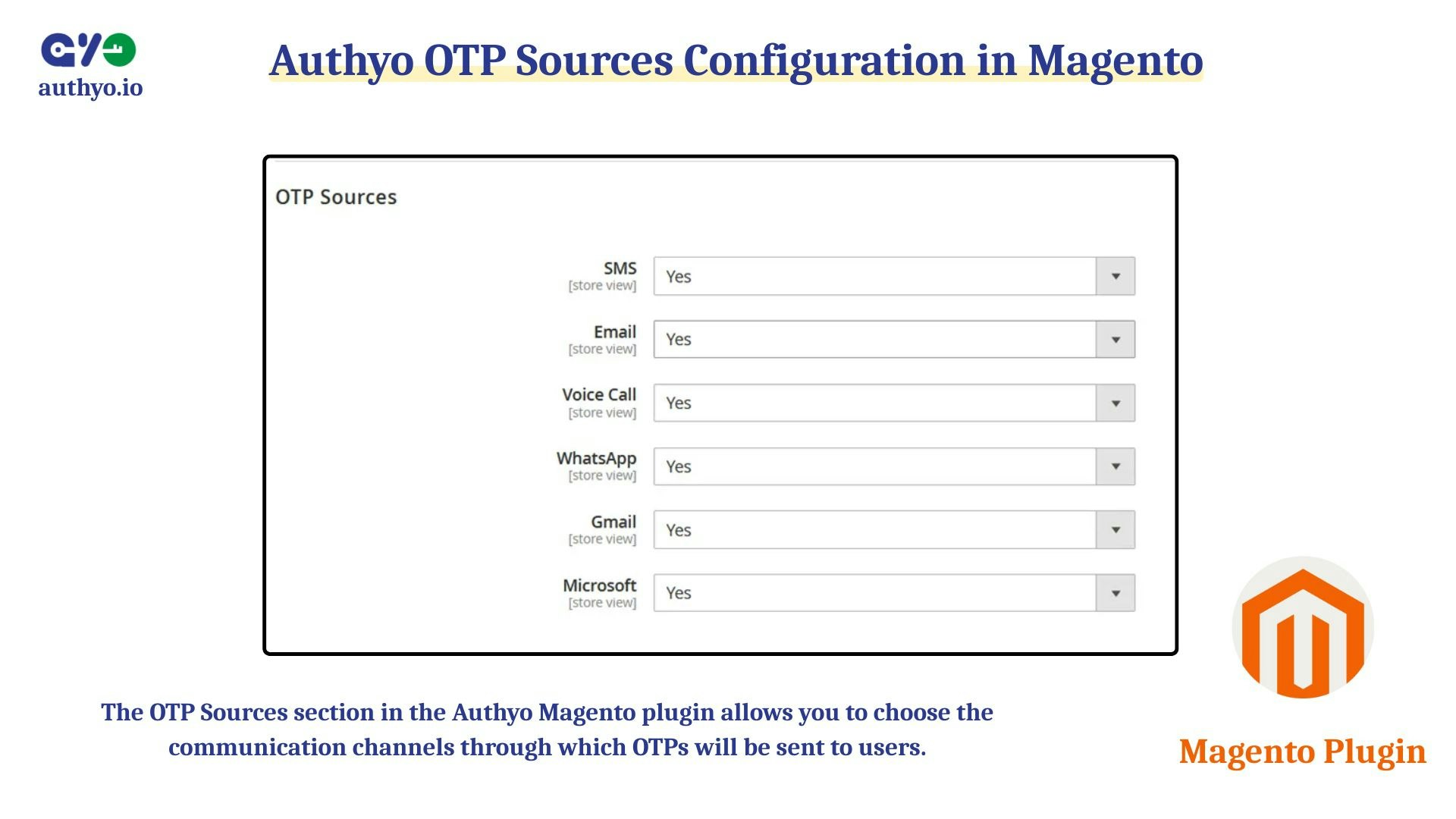 authyo.io

Authyo OTP Sources Configuration in Magento

OTP Sources

SMS
[store view]
Yes

Email
[store view]
Yes

Voice Call
[store view]
Yes

WhatsApp
[store view]
Yes

Gmail
[store view]
Yes

Microsoft
[store view]
Yes

The OTP Sources section in the Authyo Magento plugin allows you to choose the communication channels through which OTPs will be sent to users.

Magento Plugin